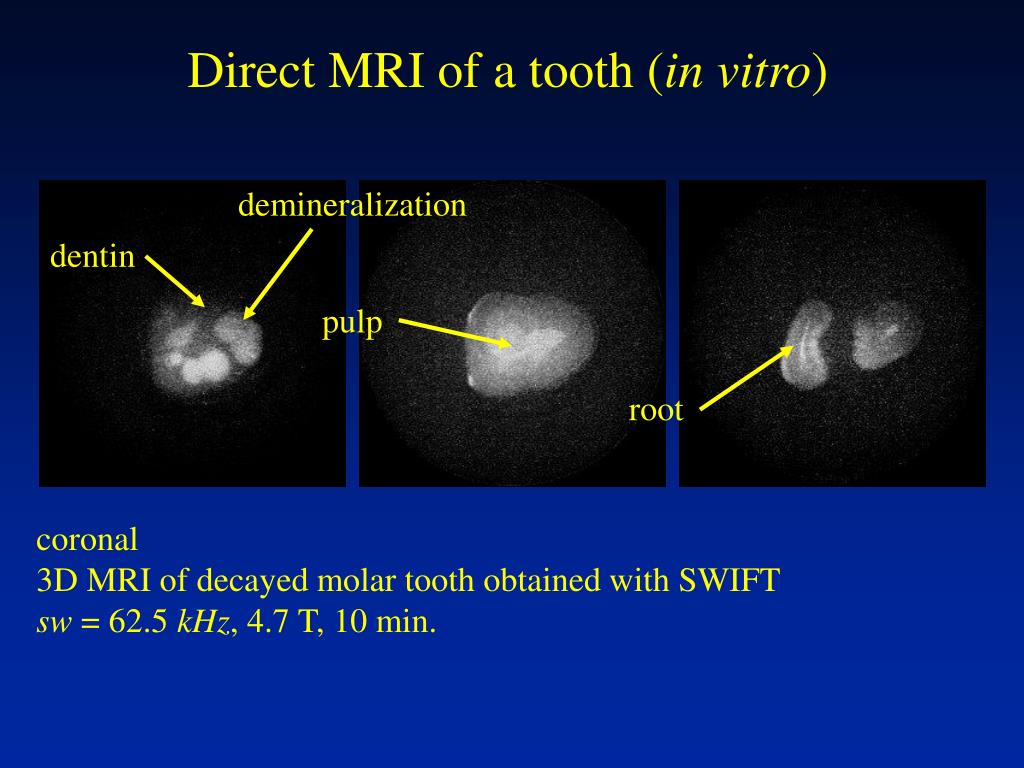 Direct MRI of a tooth (in vitro)

demineralization

dentin

pulp

root

coronal
3D MRI of decayed molar tooth obtained with SWIFT
sw = 62.5 kHz, 4.7 T, 10 min.